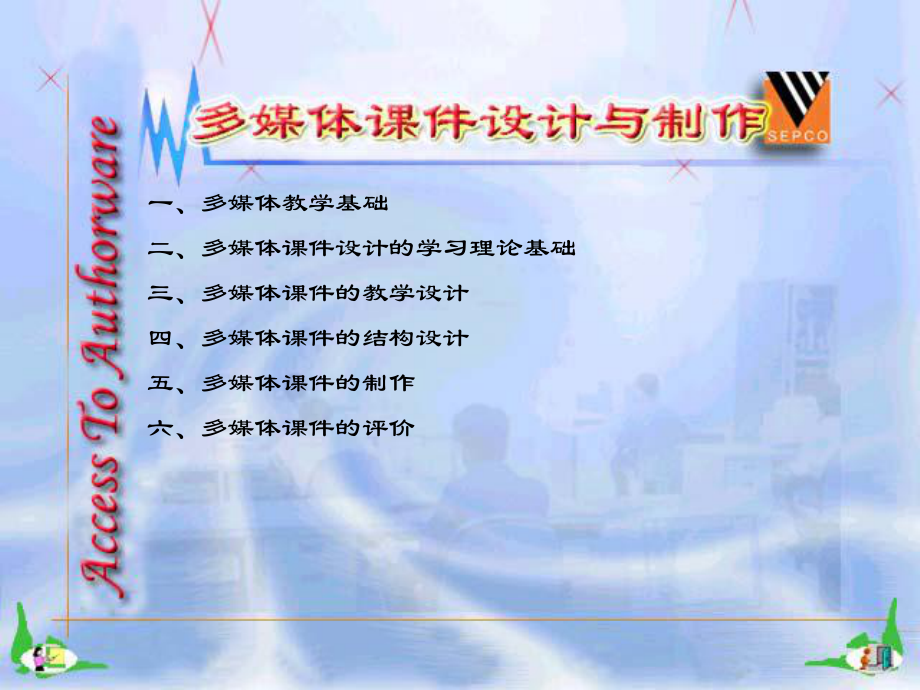 Access To Authorware

多媒体课件设计与制作

SEPCO

一、多媒体教学基础

二、多媒体课件设计的学习理论基础

三、多媒体课件的教学设计

四、多媒体课件的结构设计

五、多媒体课件的制作

六、多媒体课件的评价